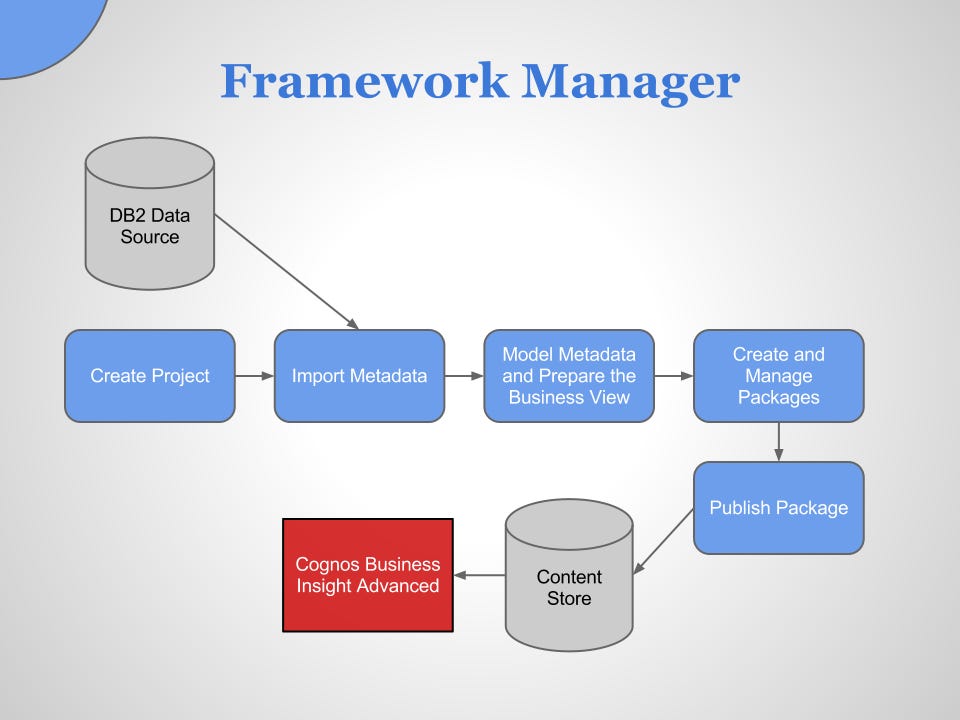 Framework Manager

DB2 Data Source

Create Project

Import Metadata

Model Metadata and Prepare the Business View

Create and Manage Packages

Publish Package

Content Store

Cognos Business Insight Advanced